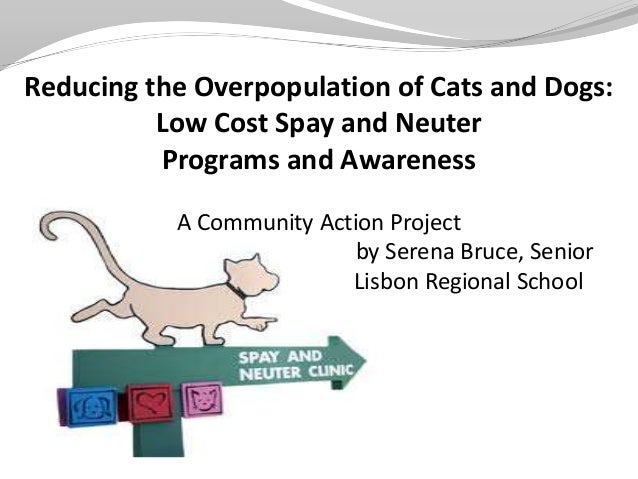 Reducing the Overpopulation of Cats and Dogs: Low Cost Spay and Neuter Programs and Awareness

A Community Action Project
by Serena Bruce, Senior
Lisbon Regional School

SPAY AND NEUTER CLINIC